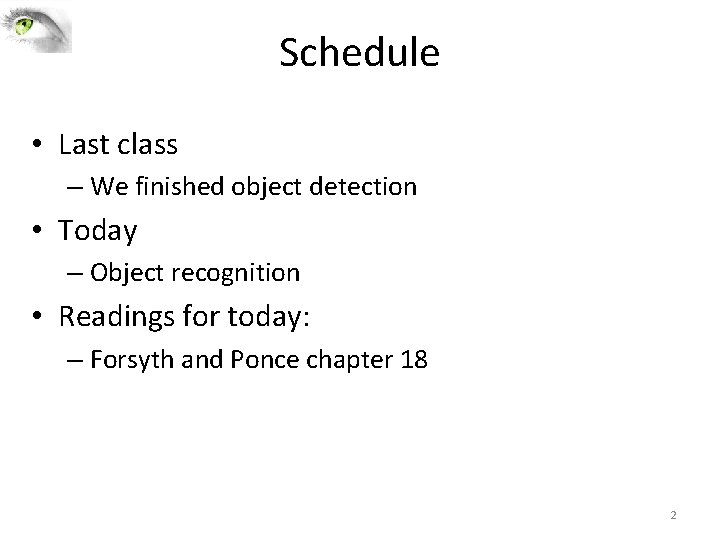 Schedule

• Last class
 – We finished object detection
• Today
 – Object recognition
• Readings for today:
 – Forsyth and Ponce chapter 18

2